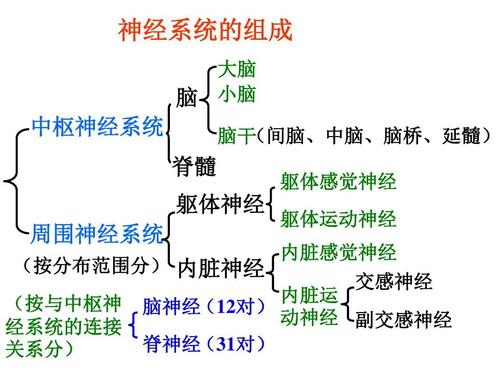 神经系统的组成

中枢神经系统
脑
大脑
小脑
脑干（间脑、中脑、脑桥、延髓）
脊髓

周围神经系统
（按分布范围分）
躯体神经
躯体感觉神经
躯体运动神经
内脏神经
内脏感觉神经
内脏运动神经
交感神经
副交感神经

（按与中枢神经系统的连接关系分）
脑神经（12对）
脊神经（31对）